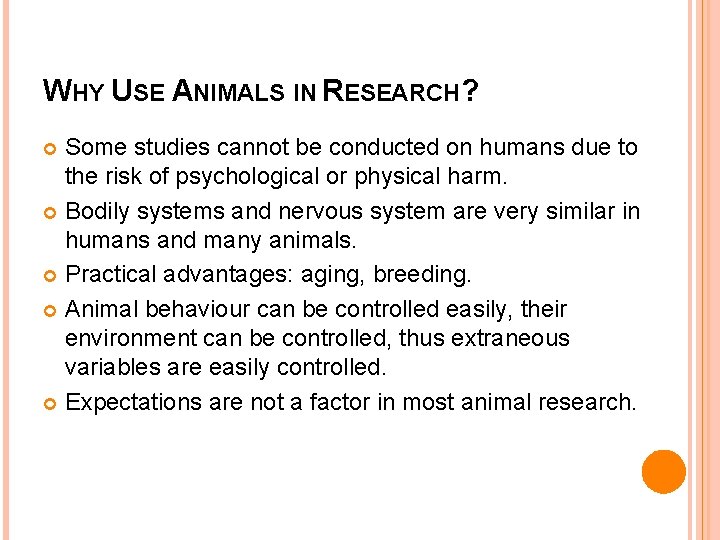 WHY USE ANIMALS IN RESEARCH?

Some studies cannot be conducted on humans due to the risk of psychological or physical harm.

Bodily systems and nervous system are very similar in humans and many animals.

Practical advantages: aging, breeding.

Animal behaviour can be controlled easily, their environment can be controlled, thus extraneous variables are easily controlled.

Expectations are not a factor in most animal research.